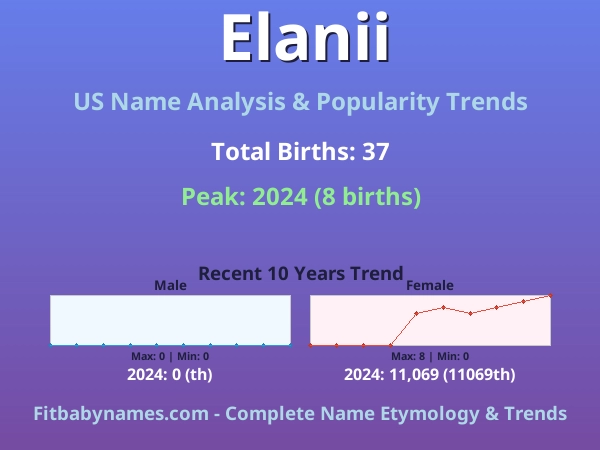 Elanii

US Name Analysis & Popularity Trends

Total Births: 37

Peak: 2024 (8 births)

Recent 10 Years Trend

Male

Max: 0 | Min: 0

2024: 0 (th)

Female

Max: 8 | Min: 0

2024: 11,069 (11069th)

Fitbabynames.com - Complete Name Etymology & Trends